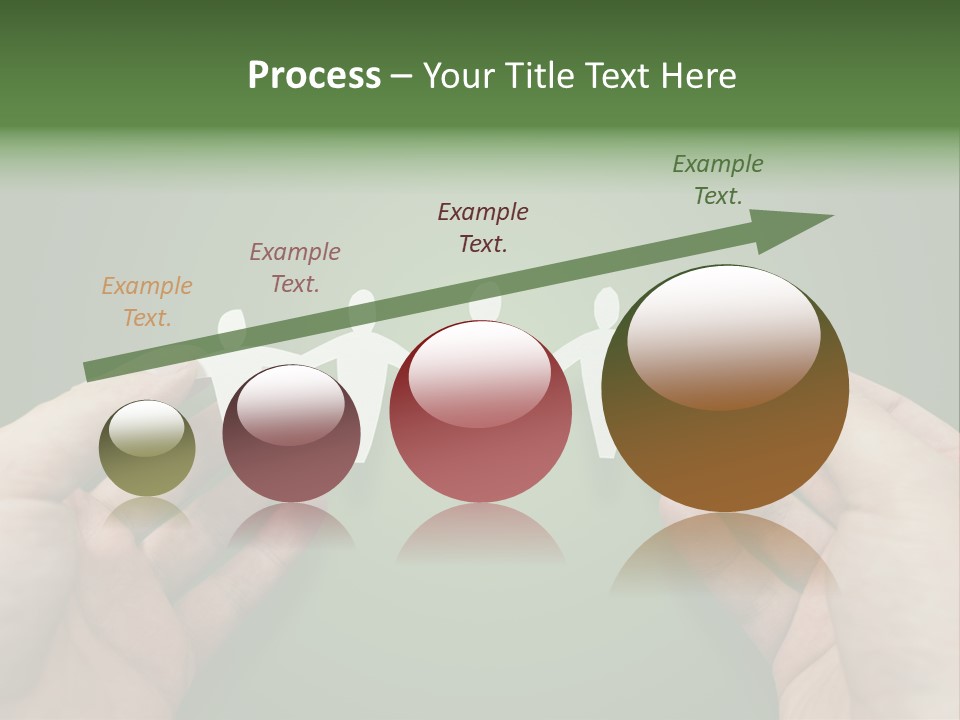 Process – Your Title Text Here

Example Text.

Example Text.

Example Text.

Example Text.